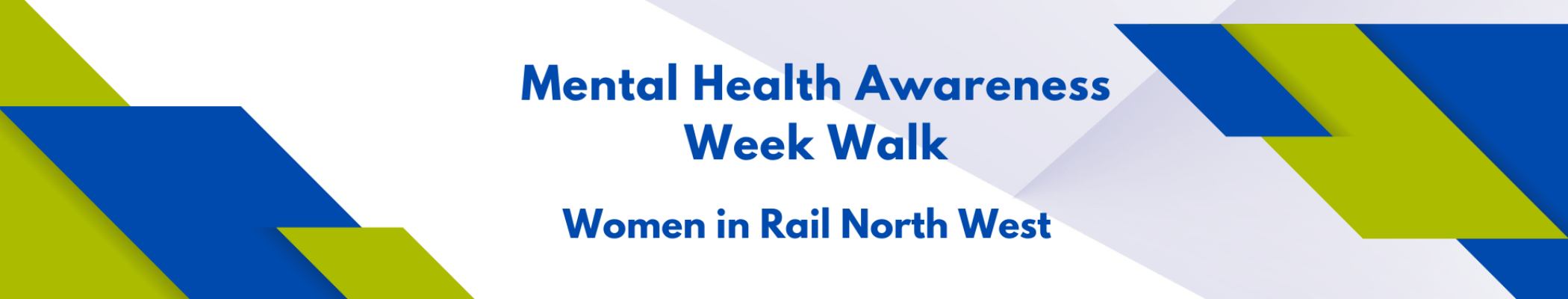 Mental Health Awareness Week Walk

Women in Rail North West